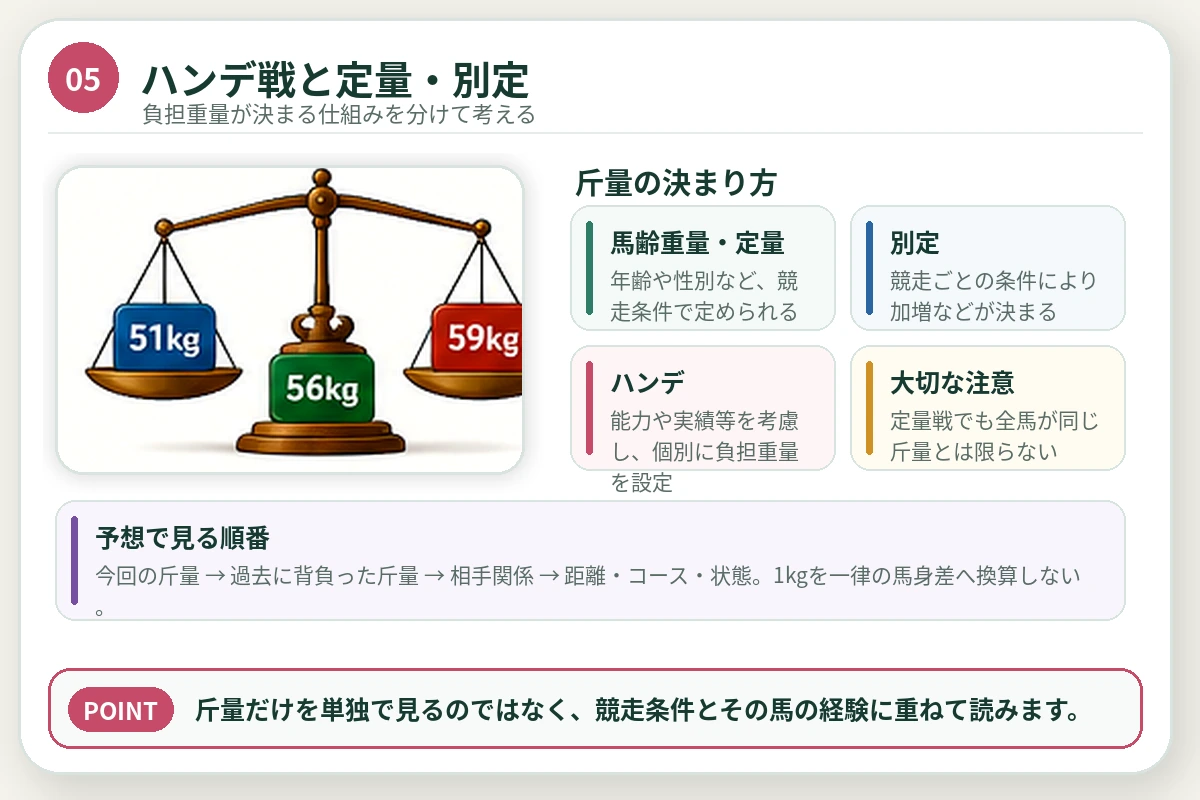 05

ハンデ戦と定量・別定

負担重量が決まる仕組みを分けて考える

51kg

56kg

59kg

斤量の決まり方

馬齢重量・定量

年齢や性別など、競走条件で定められる

別定

競走ごとの条件により加増などが決まる

ハンデ

能力や実績等を考慮し、個別に負担重量を設定

大切な注意

定量戦でも全馬が同じ斤量とは限らない

予想で見る順番

今回の斤量 → 過去に背負った斤量 → 相手関係 → 距離・コース・状態。1kgを一律の馬身差へ換算しない。

POINT

斤量だけを単独で見るのではなく、競走条件とその馬の経験に重ねて読みます。